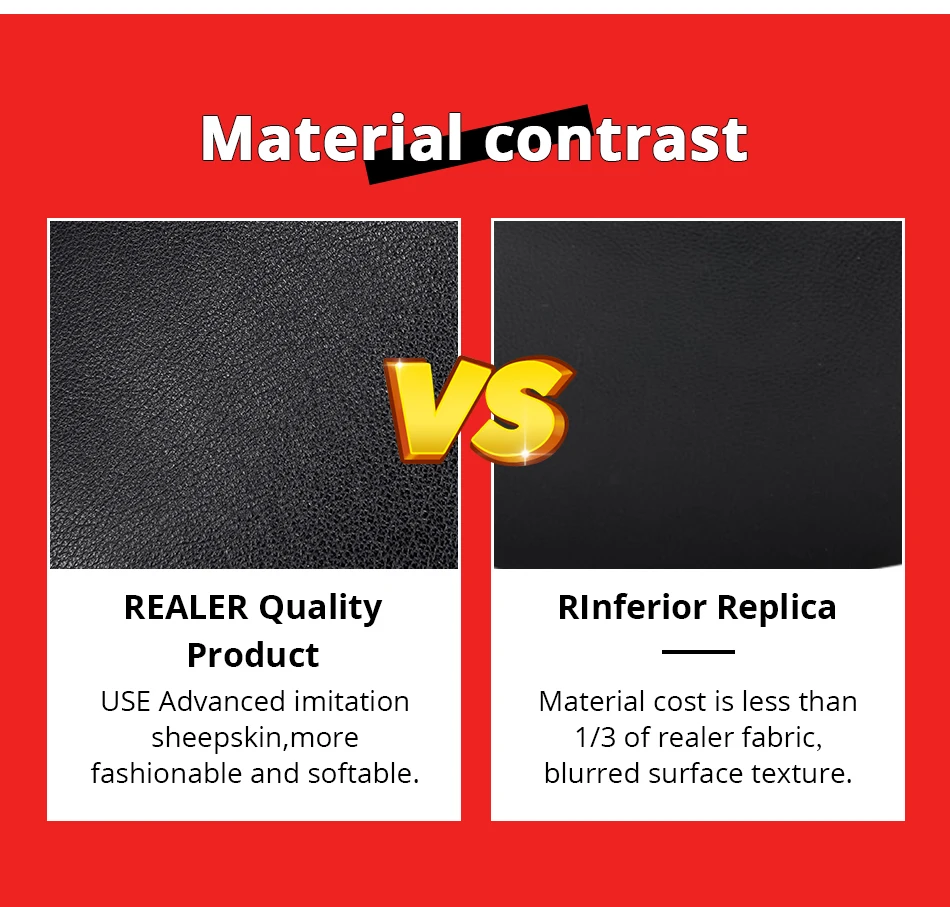 Material contrast

VS

REALER Quality Product

USE Advanced imitation sheepskin,more fashionable and softable.

RInferior Replica

Material cost is less than 1/3 of realer fabric, blurred surface texture.